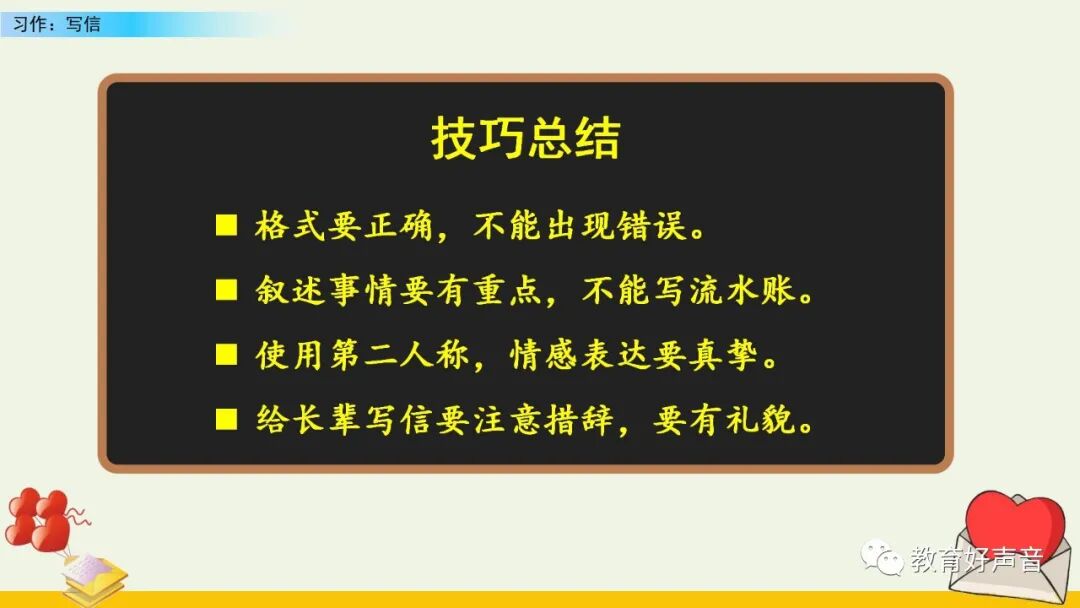 习作：写信

技巧总结

■ 格式要正确，不能出现错误。

■ 叙述事情要有重点，不能写流水账。

■ 使用第二人称，情感表达要真挚。

■ 给长辈写信要注意措辞，要有礼貌。

教育好声音